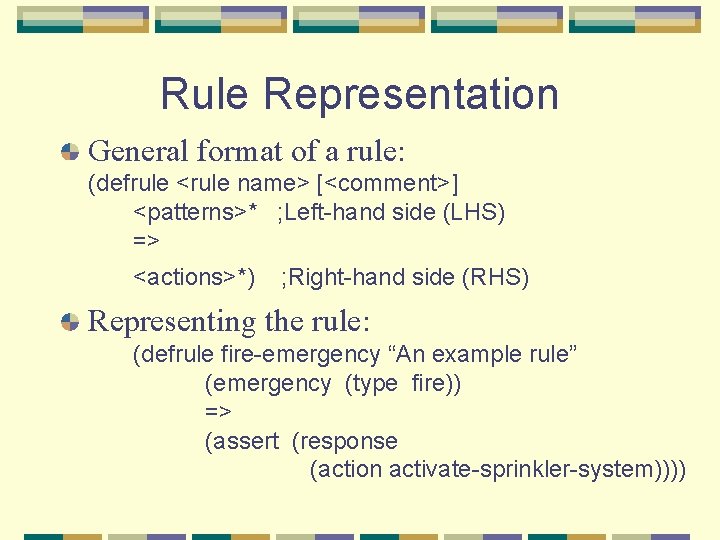 Rule Representation

General format of a rule:
(defrule <rule name> [<comment>]
<patterns>* ;Left-hand side (LHS)
=>
<actions>*) ;Right-hand side (RHS)

Representing the rule:
(defrule fire-emergency “An example rule”
(emergency (type fire))
=>
(assert (response
(action activate-sprinkler-system))))